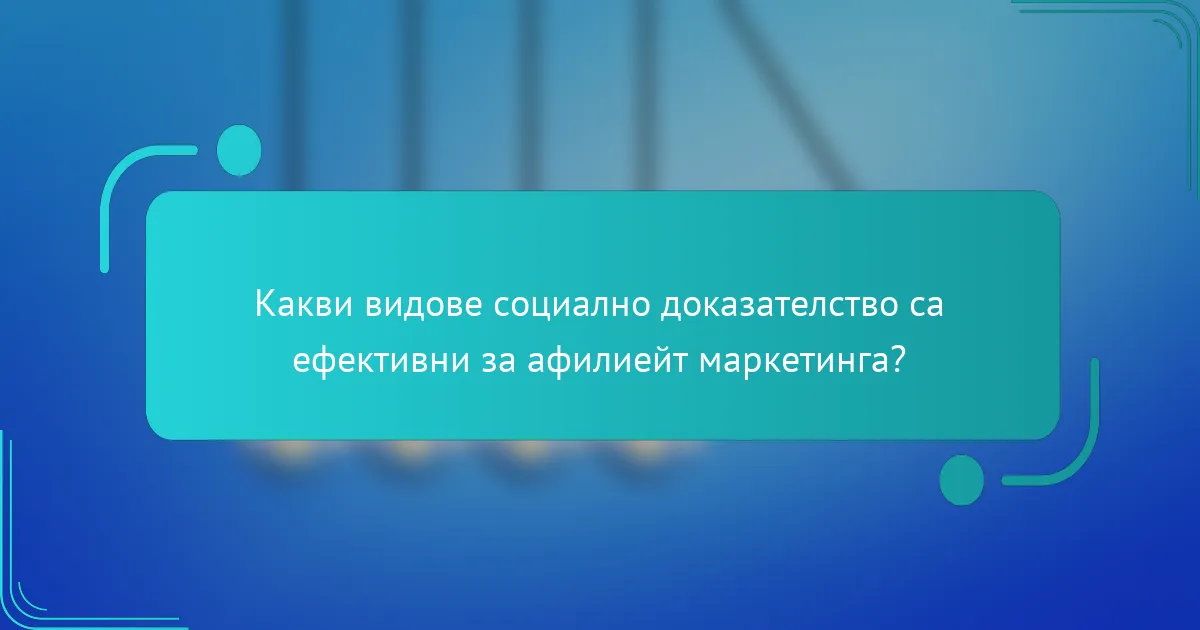 Какви видове социално доказателство са ефективни за афилиейт маркетинга?